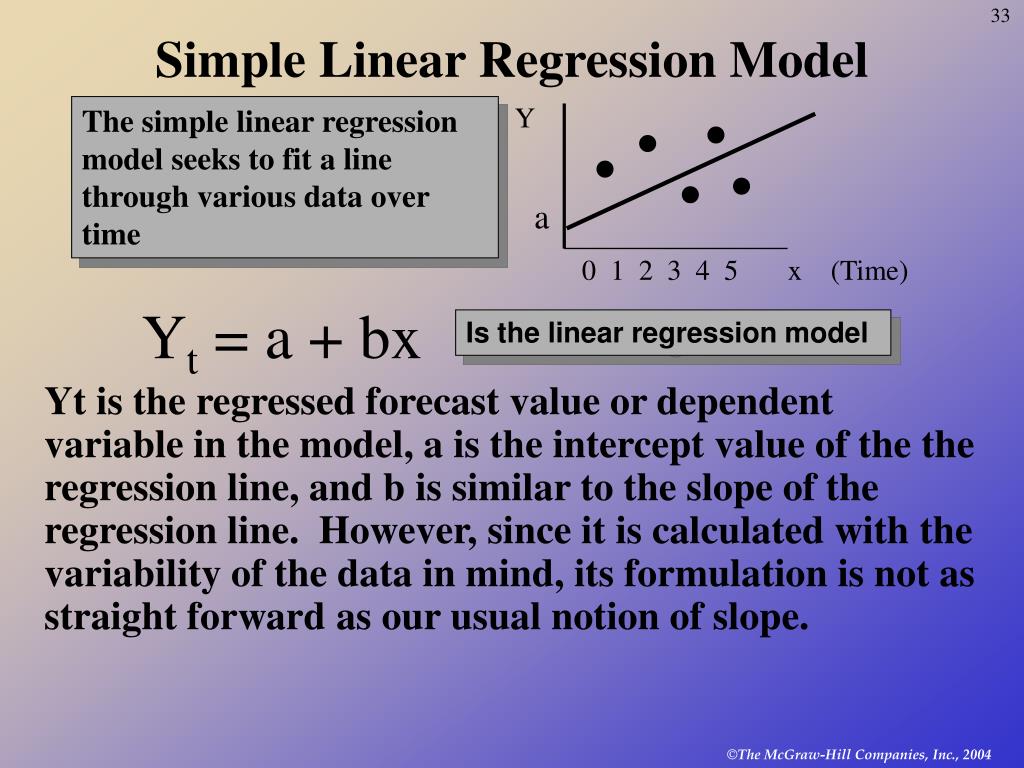 33

Simple Linear Regression Model

The simple linear regression model seeks to fit a line through various data over time

Y

a

0 1 2 3 4 5 x (Time)

$Y_t = a + bx$

Is the linear regression model

Yt is the regressed forecast value or dependent variable in the model, a is the intercept value of the the regression line, and b is similar to the slope of the regression line. However, since it is calculated with the variability of the data in mind, its formulation is not as straight forward as our usual notion of slope.

©The McGraw-Hill Companies, Inc., 2004